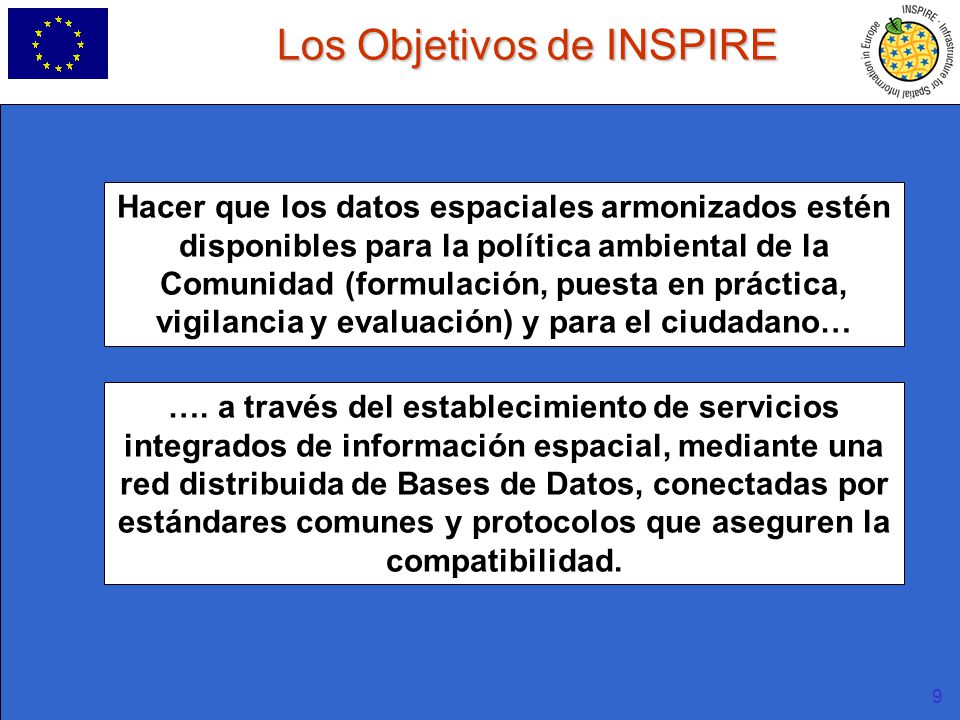 Los Objetivos de INSPIRE

INSPIRE - Infrastructure for Spatial Information in Europe

Hacer que los datos espaciales armonizados estén disponibles para la política ambiental de la Comunidad (formulación, puesta en práctica, vigilancia y evaluación) y para el ciudadano…

…. a través del establecimiento de servicios integrados de información espacial, mediante una red distribuida de Bases de Datos, conectadas por estándares comunes y protocolos que aseguren la compatibilidad.

9